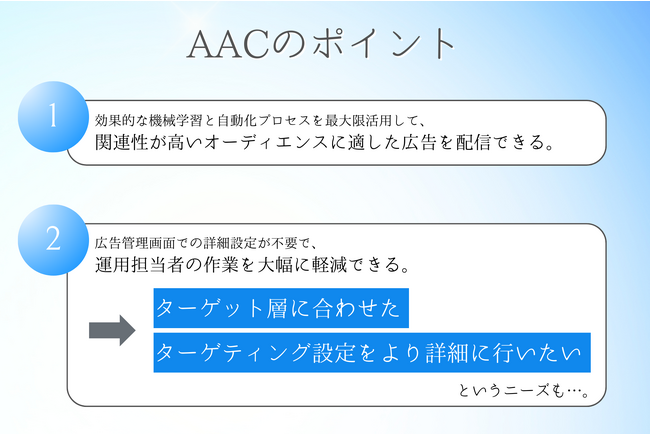 AACのポイント

1

効果的な機械学習と自動化プロセスを最大限活用して、
関連性が高いオーディエンスに適した広告を配信できる。

2

広告管理画面での詳細設定が不要で、
運用担当者の作業を大幅に軽減できる。

ターゲット層に合わせた

ターゲティング設定をより詳細に行いたい

というニーズも…。